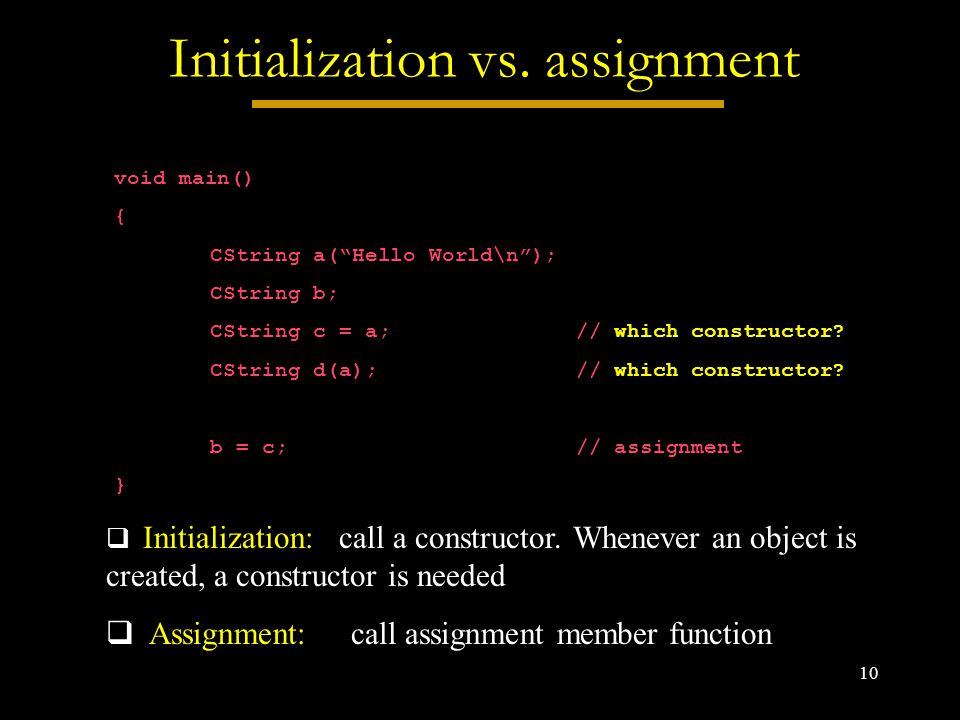 Initialization vs. assignment

void main()
{
CString a(“Hello World\n”);
CString b;
CString c = a; // which constructor?
CString d(a); // which constructor?

b = c; // assignment
}

❑ Initialization: call a constructor. Whenever an object is created, a constructor is needed

❑ Assignment: call assignment member function

10